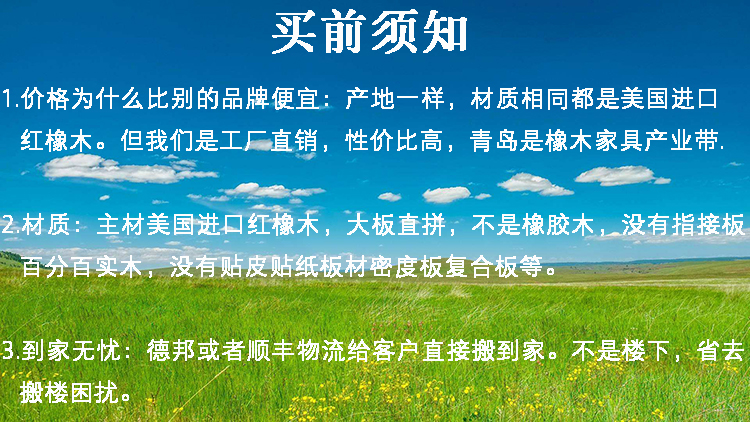 买前须知

1.价格为什么比别的品牌便宜：产地一样，材质相同都是美国进口红橡木。但我们是工厂直销，性价比高，青岛是橡木家具产业带.

2.材质：主材美国进口红橡木，大板直拼，不是橡胶木，没有指接板百分百实木，没有贴皮贴纸板材密度板复合板等。

3.到家无忧：德邦或者顺丰物流给客户直接搬到家。不是楼下，省去搬楼困扰。